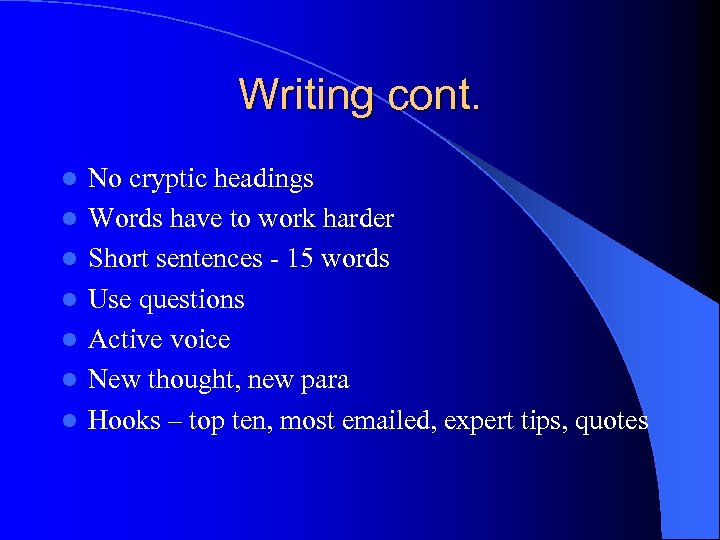 Writing cont.

- No cryptic headings
- Words have to work harder
- Short sentences - 15 words
- Use questions
- Active voice
- New thought, new para
- Hooks – top ten, most emailed, expert tips, quotes